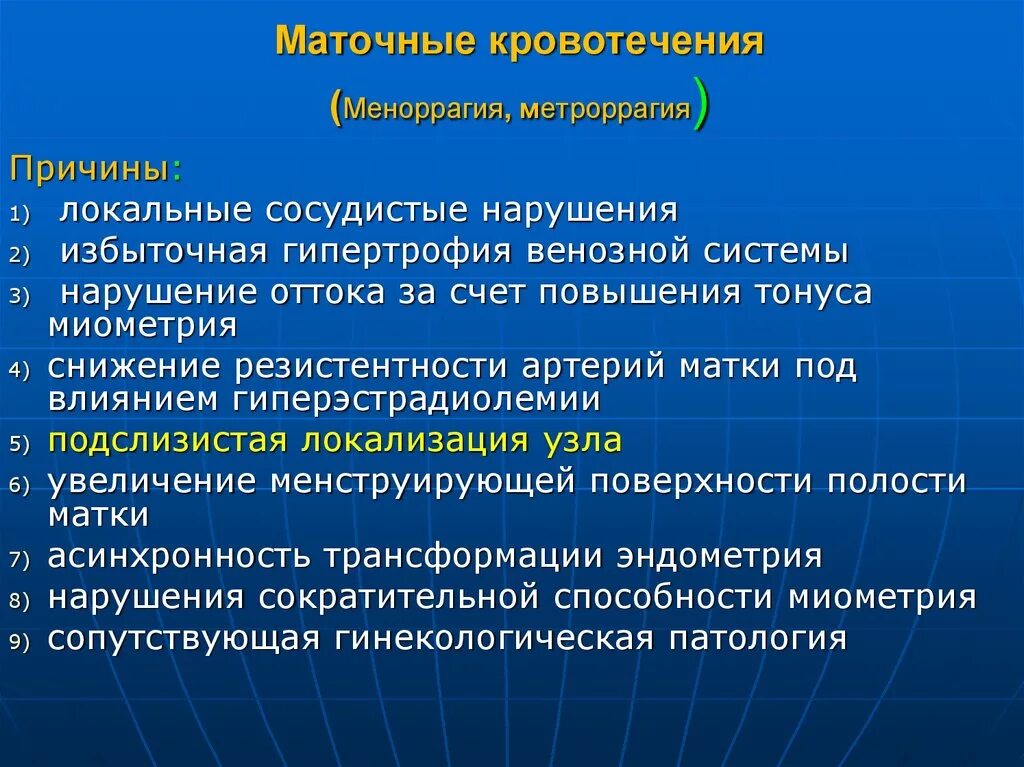 Маточные кровотечения

(Меноррагия, метроррагия)

Причины:

1) локальные сосудистые нарушения
2) избыточная гипертрофия венозной системы
3) нарушение оттока за счет повышения тонуса миометрия
4) снижение резистентности артерий матки под влиянием гиперэстрадиолемии
5) подслизистая локализация узла
6) увеличение менструирующей поверхности полости матки
7) асинхронность трансформации эндометрия
8) нарушения сократительной способности миометрия
9) сопутствующая гинекологическая патология